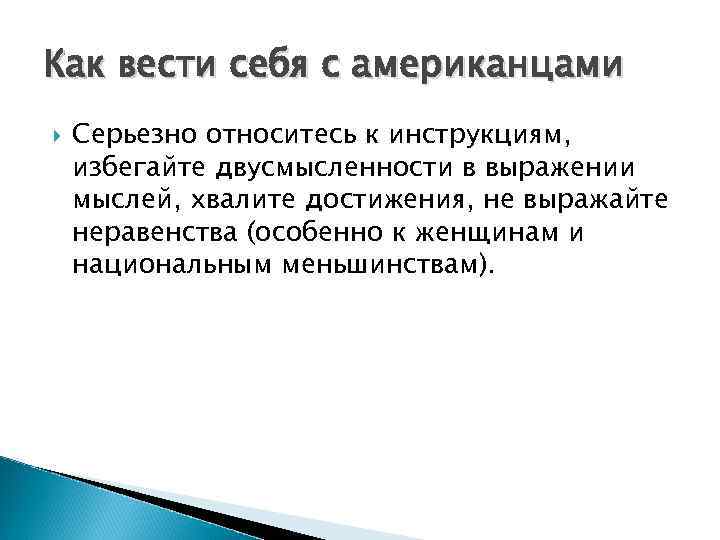 Как вести себя с американцами

Серьезно относитесь к инструкциям, избегайте двусмысленности в выражении мыслей, хвалите достижения, не выражайте неравенства (особенно к женщинам и национальным меньшинствам).